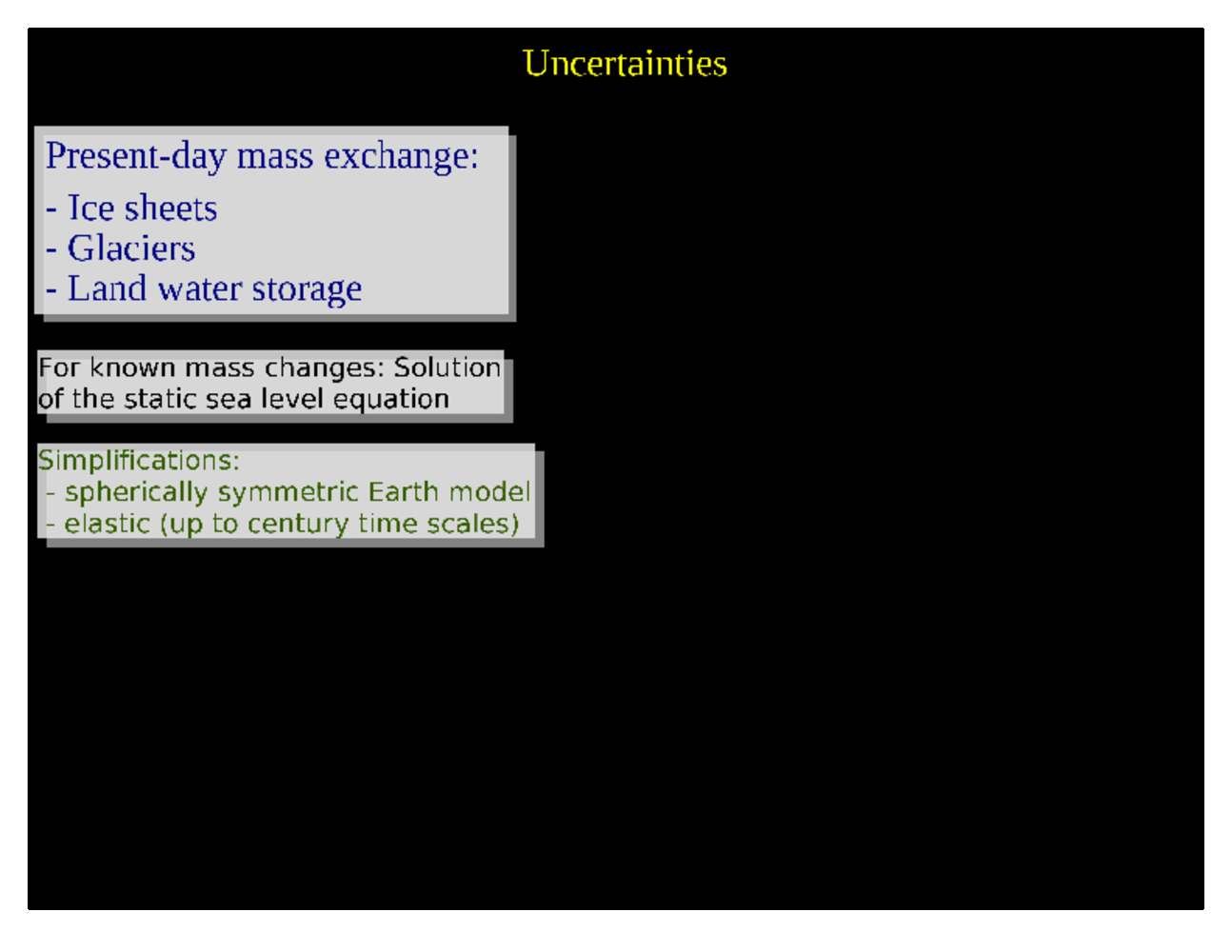 Uncertainties

Present-day mass exchange:
- Ice sheets
- Glaciers
- Land water storage

For known mass changes: Solution of the static sea level equation

Simplifications:
- spherically symmetric Earth model
- elastic (up to century time scales)